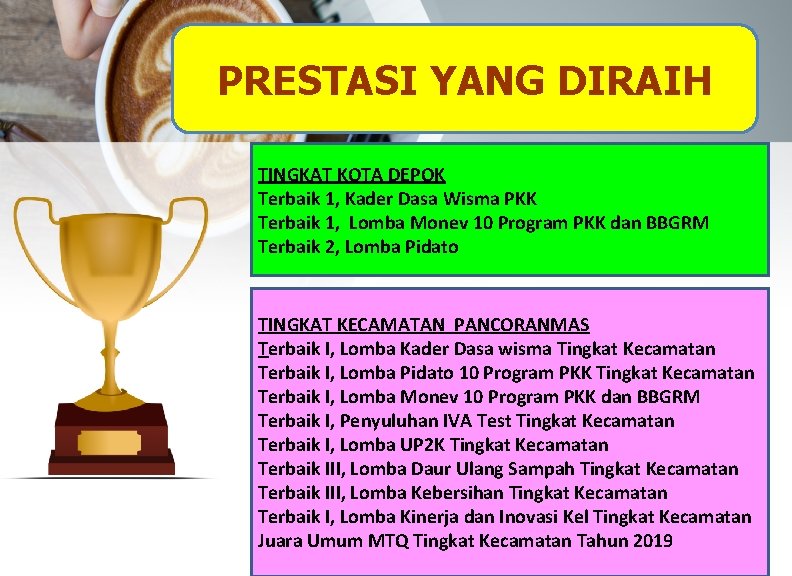 PRESTASI YANG DIRAIH

TINGKAT KOTA DEPOK
Terbaik 1, Kader Dasa Wisma PKK
Terbaik 1, Lomba Monev 10 Program PKK dan BBGRM
Terbaik 2, Lomba Pidato

TINGKAT KECAMATAN PANCORANMAS
Terbaik I, Lomba Kader Dasa wisma Tingkat Kecamatan
Terbaik I, Lomba Pidato 10 Program PKK Tingkat Kecamatan
Terbaik I, Lomba Monev 10 Program PKK dan BBGRM
Terbaik I, Penyuluhan IVA Test Tingkat Kecamatan
Terbaik I, Lomba UP2K Tingkat Kecamatan
Terbaik III, Lomba Daur Ulang Sampah Tingkat Kecamatan
Terbaik III, Lomba Kebersihan Tingkat Kecamatan
Terbaik I, Lomba Kinerja dan Inovasi Kel Tingkat Kecamatan
Juara Umum MTQ Tingkat Kecamatan Tahun 2019